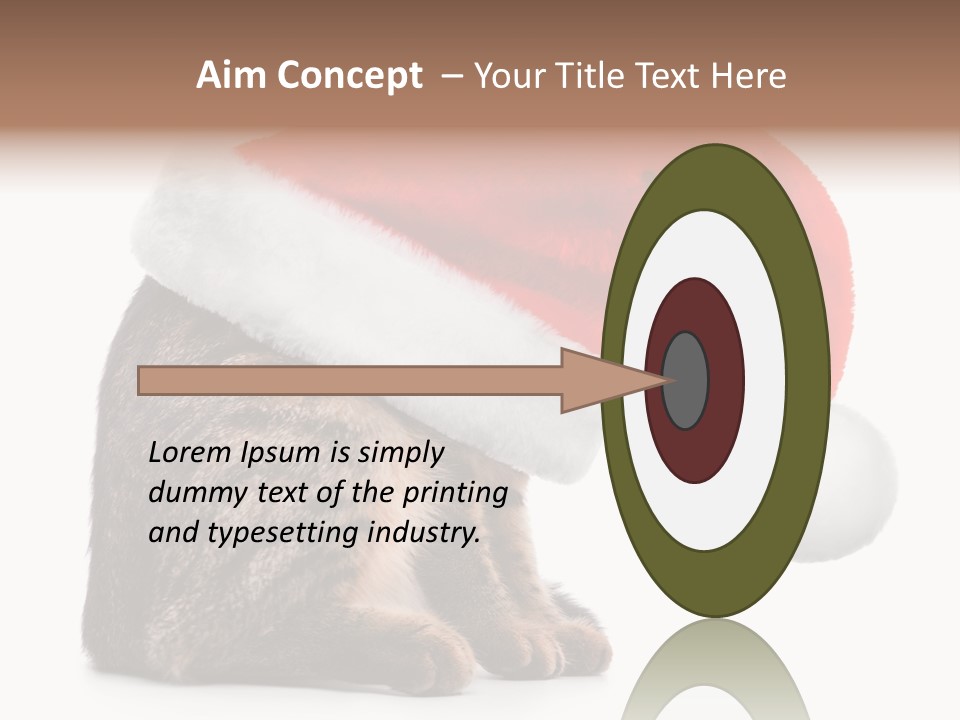 Aim Concept – Your Title Text Here

Lorem Ipsum is simply dummy text of the printing and typesetting industry.